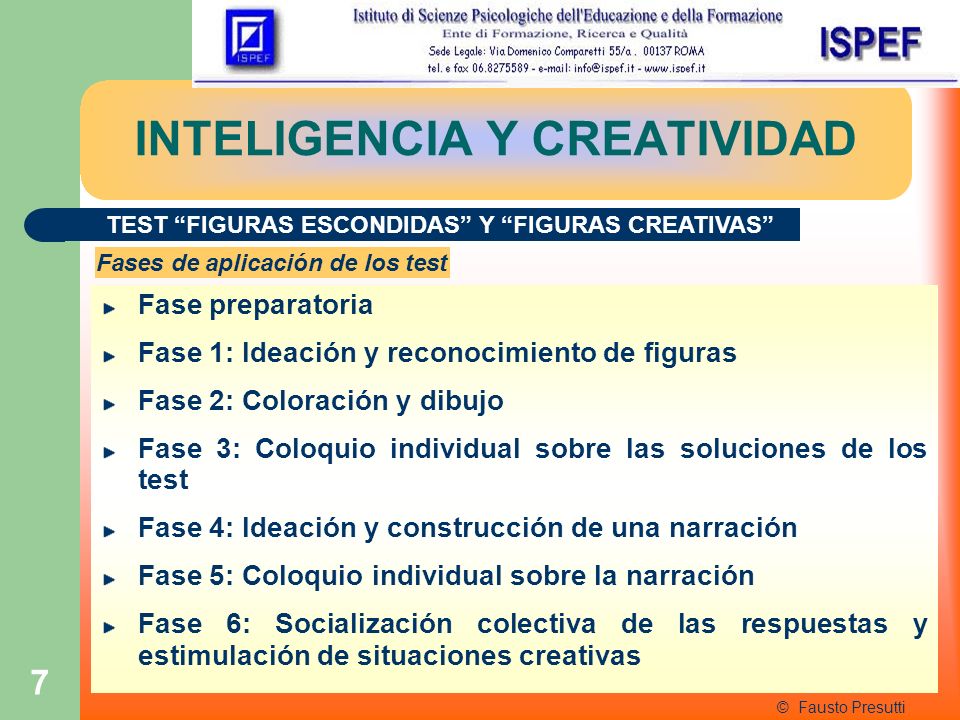 ISPEF

Istituto di Scienze Psicologiche dell'Educazione e della Formazione
Ente di Formazione, Ricerca e Qualità
Sede Legale: Via Domenico Comparetti 55/a . 00137 ROMA
tel. e fax 06.8275589 - e-mail: info@ispef.it - www.ispef.it

ISPEF

INTELIGENCIA Y CREATIVIDAD

TEST “FIGURAS ESCONDIDAS” Y “FIGURAS CREATIVAS”

Fases de aplicación de los test

Fase preparatoria

Fase 1: Ideación y reconocimiento de figuras

Fase 2: Coloración y dibujo

Fase 3: Coloquio individual sobre las soluciones de los test

Fase 4: Ideación y construcción de una narración

Fase 5: Coloquio individual sobre la narración

Fase 6: Socialización colectiva de las respuestas y estimulación de situaciones creativas

7

© Fausto Presutti